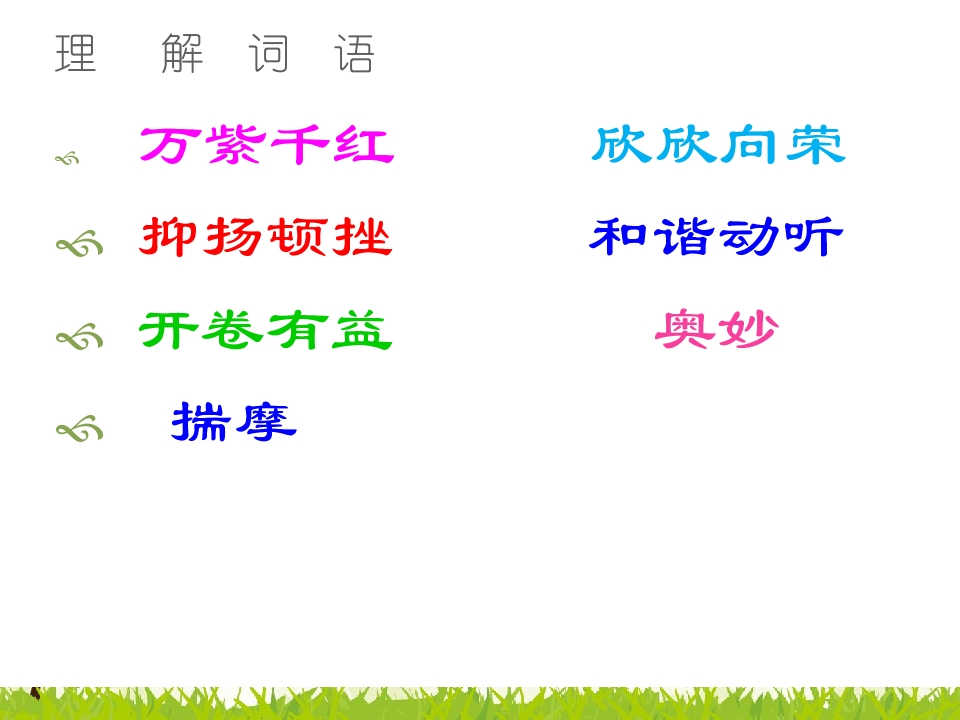 理 解 词 语

万紫千红 欣欣向荣

抑扬顿挫 和谐动听

开卷有益 奥妙

揣摩